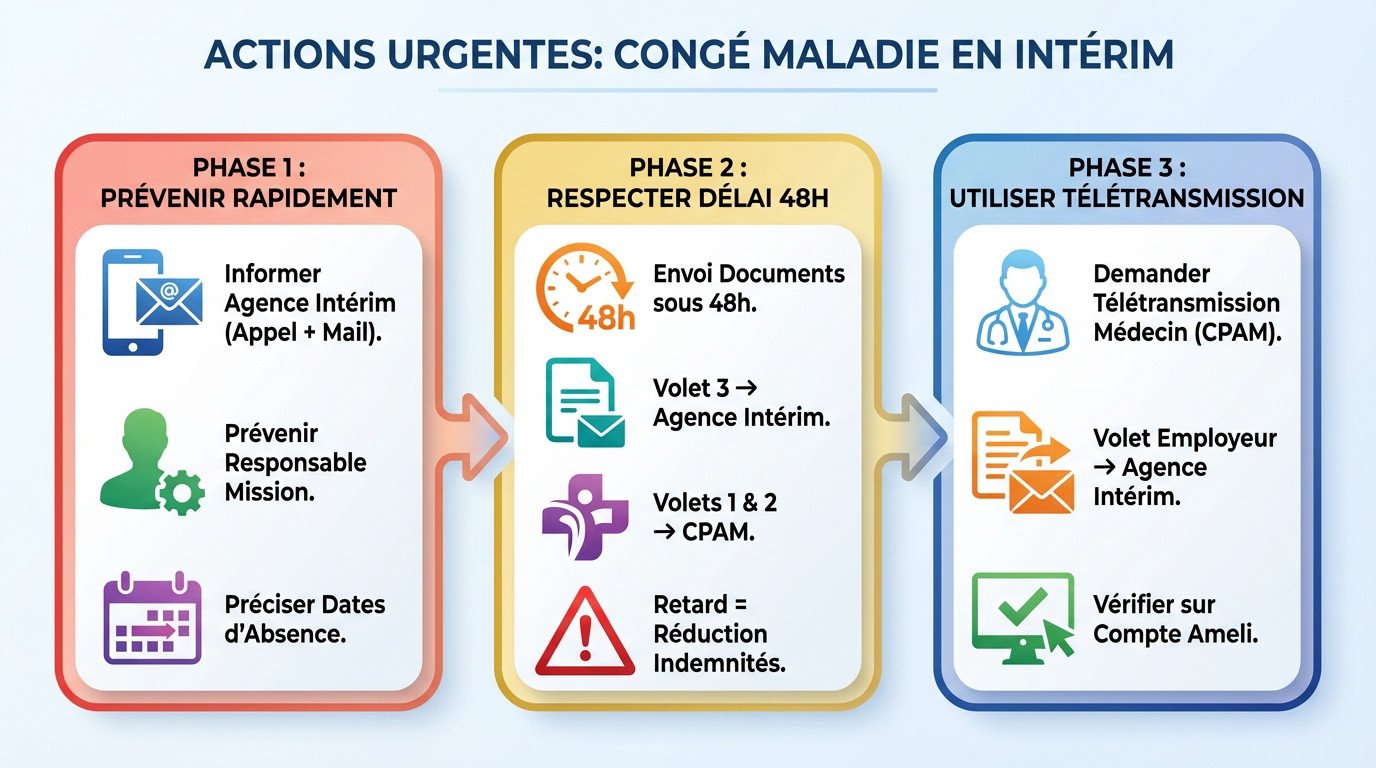 ACTIONS URGENTES: CONGÉ MALADIE EN INTÉRIM

PHASE 1 : PRÉVENIR RAPIDEMENT

Informer Agence Intérim (Appel + Mail).

Prévenir Responsable Mission.

Préciser Dates d'Absence.

PHASE 2 : RESPECTER DÉLAI 48H

48h

Envoi Documents sous 48h.

Volet 3 → Agence Intérim.

Volets 1 & 2 → CPAM.

Retard = Réduction Indemnités.

PHASE 3 : UTILISER TÉLÉTRANSMISSION

Demander Télétransmission Médecin (CPAM).

Volet Employeur → Agence Intérim.

Vérifier sur Compte Ameli.